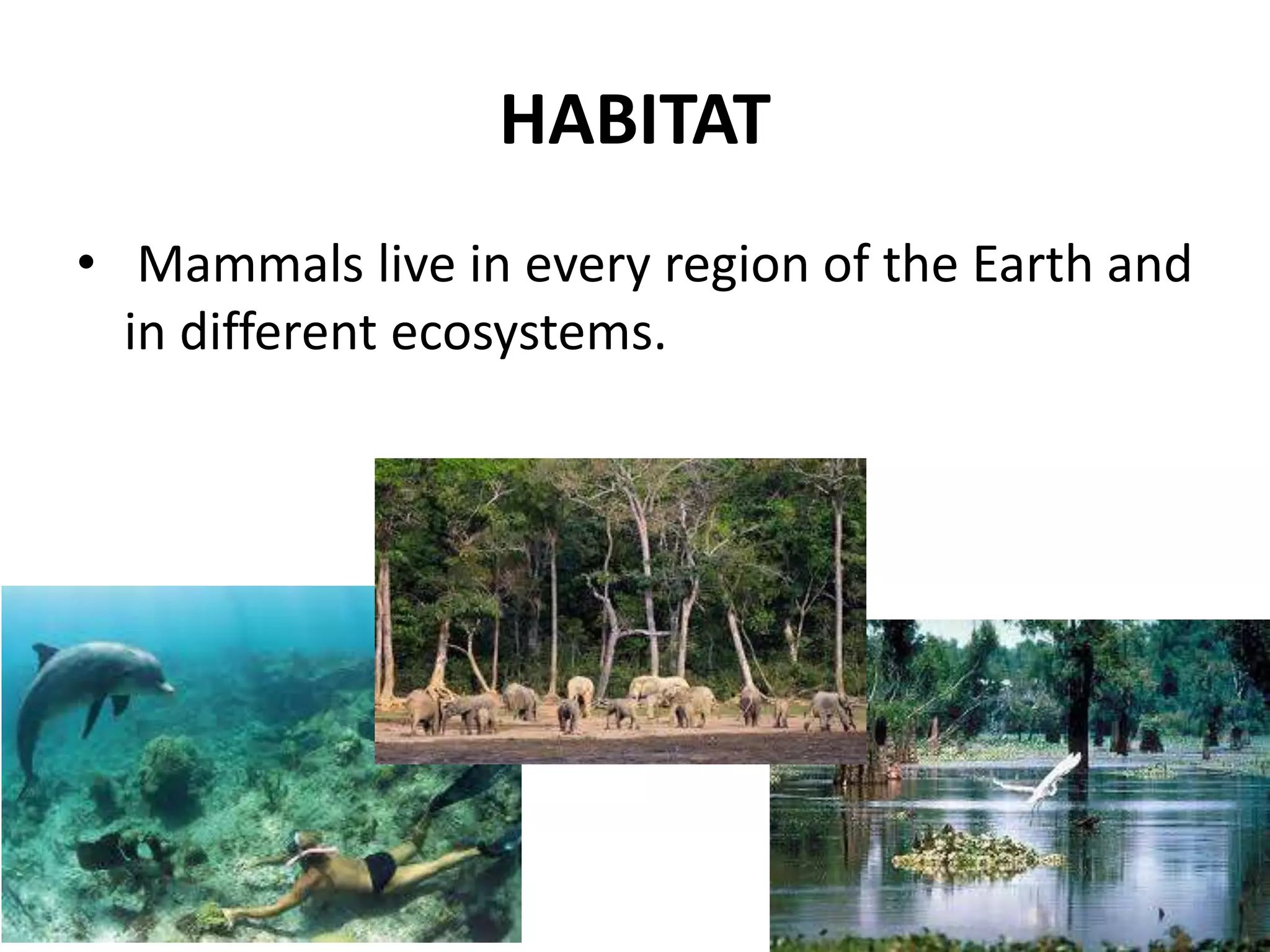 HABITAT

• Mammals live in every region of the Earth and in different ecosystems.